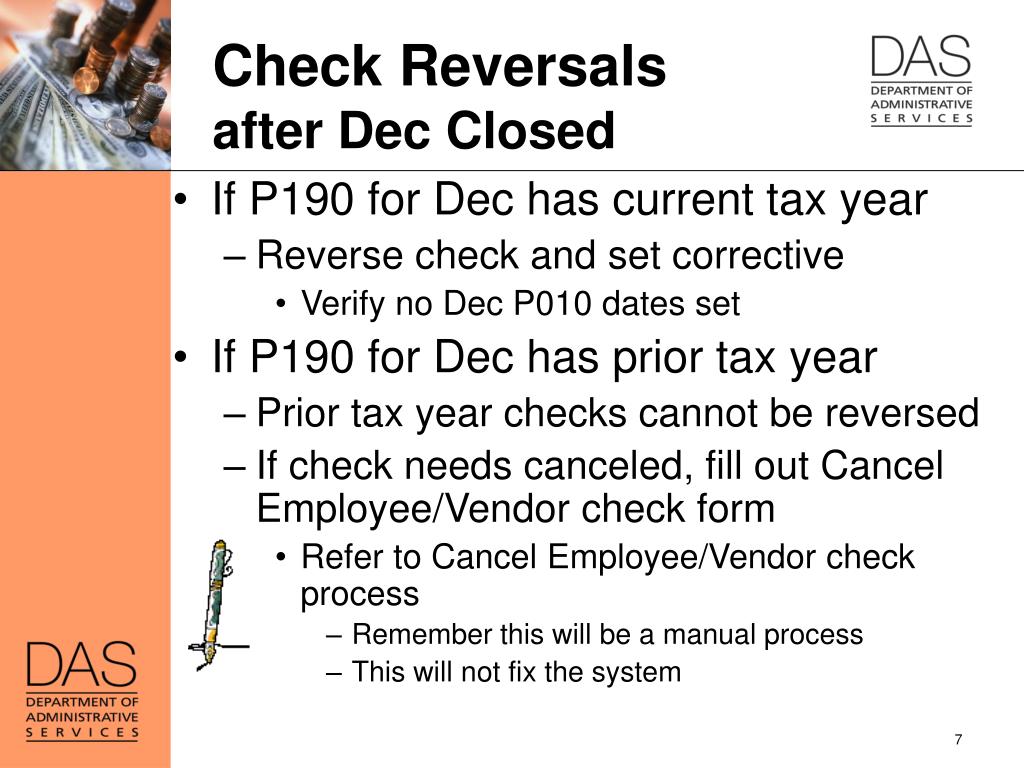 Check Reversals
after Dec Closed

DAS
DEPARTMENT OF ADMINISTRATIVE SERVICES

• If P190 for Dec has current tax year
– Reverse check and set corrective
• Verify no Dec P010 dates set
• If P190 for Dec has prior tax year
– Prior tax year checks cannot be reversed
– If check needs canceled, fill out Cancel Employee/Vendor check form
• Refer to Cancel Employee/Vendor check process
– Remember this will be a manual process
– This will not fix the system

DAS
DEPARTMENT OF ADMINISTRATIVE SERVICES

7